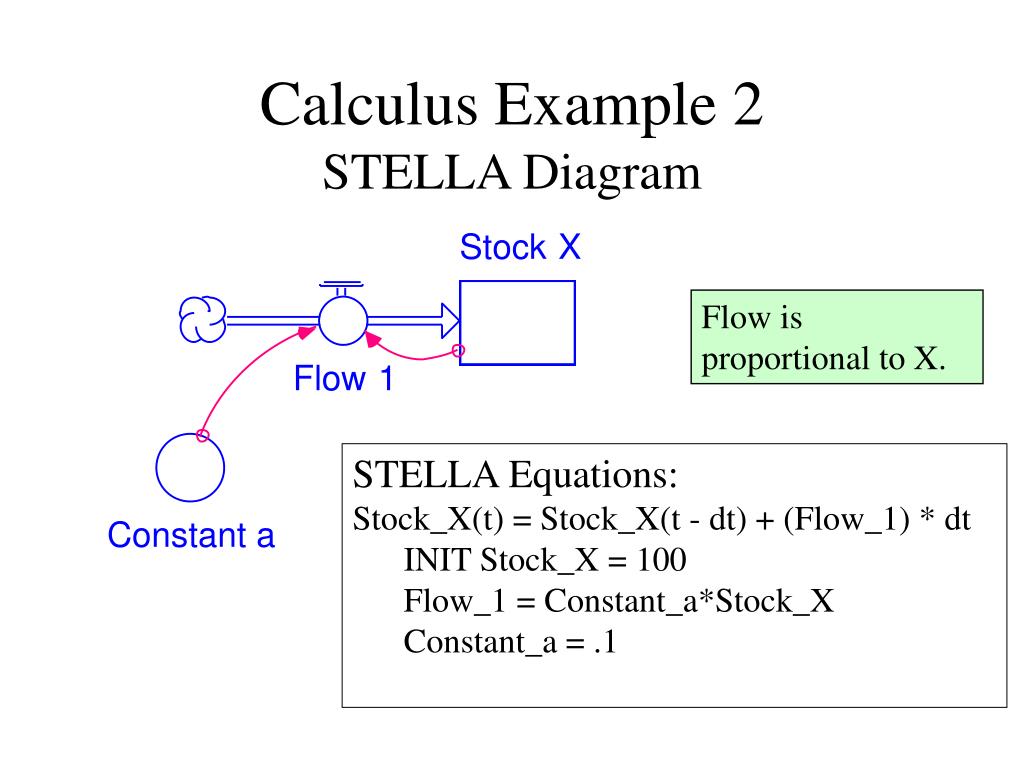 Calculus Example 2
STELLA Diagram

Stock X

Flow 1

Constant a

Flow is proportional to X.

STELLA Equations:
Stock_X(t) = Stock_X(t - dt) + (Flow_1) * dt
INIT Stock_X = 100
Flow_1 = Constant_a*Stock_X
Constant_a = .1